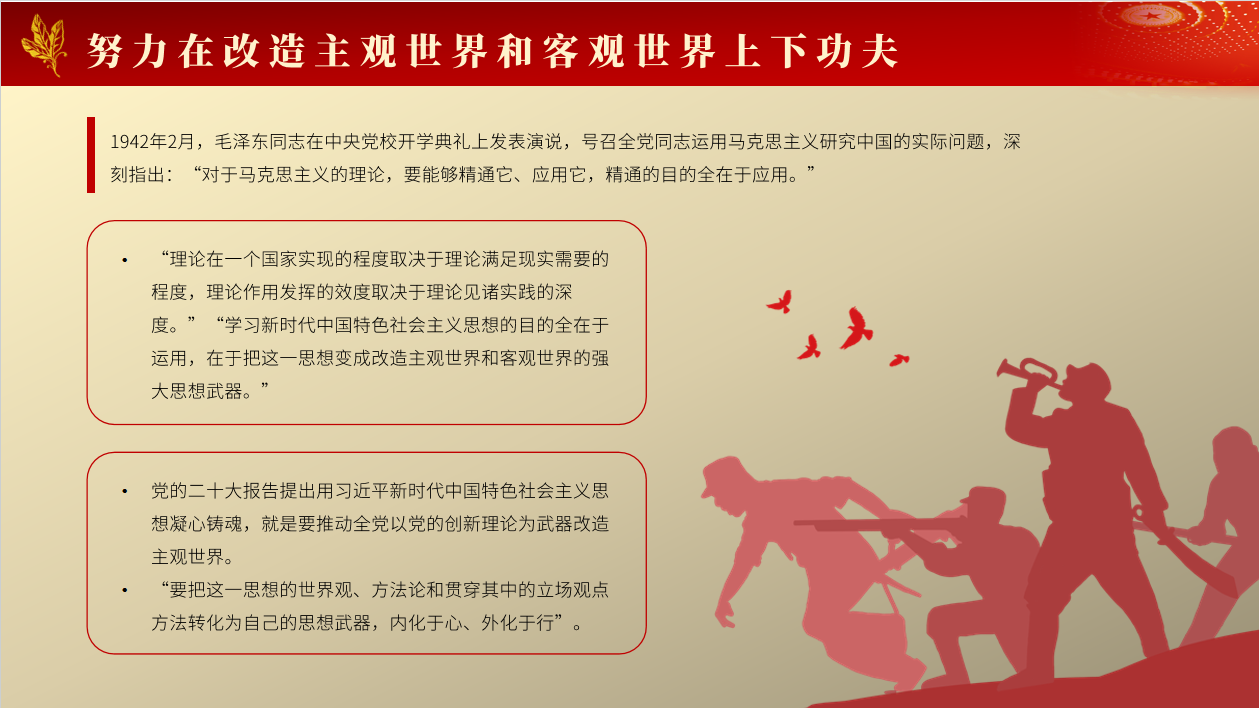 努力在改造主观世界和客观世界上下功夫

1942年2月，毛泽东同志在中央党校开学典礼上发表演说，号召全党同志运用马克思主义研究中国的实际问题，深刻指出：“对于马克思主义的理论，要能够精通它、应用它，精通的目的全在于应用。”

• “理论在一个国家实现的程度取决于理论满足现实需要的程度，理论作用发挥的效度取决于理论见诸实践的深度。”“学习新时代中国特色社会主义思想的目的全在于运用，在于把这一思想变成改造主观世界和客观世界的强大思想武器。”

• 党的二十大报告提出用习近平新时代中国特色社会主义思想凝心铸魂，就是要推动全党以党的创新理论为武器改造主观世界。
• “要把这一思想的世界观、方法论和贯穿其中的立场观点方法转化为自己的思想武器，内化于心、外化于行”。